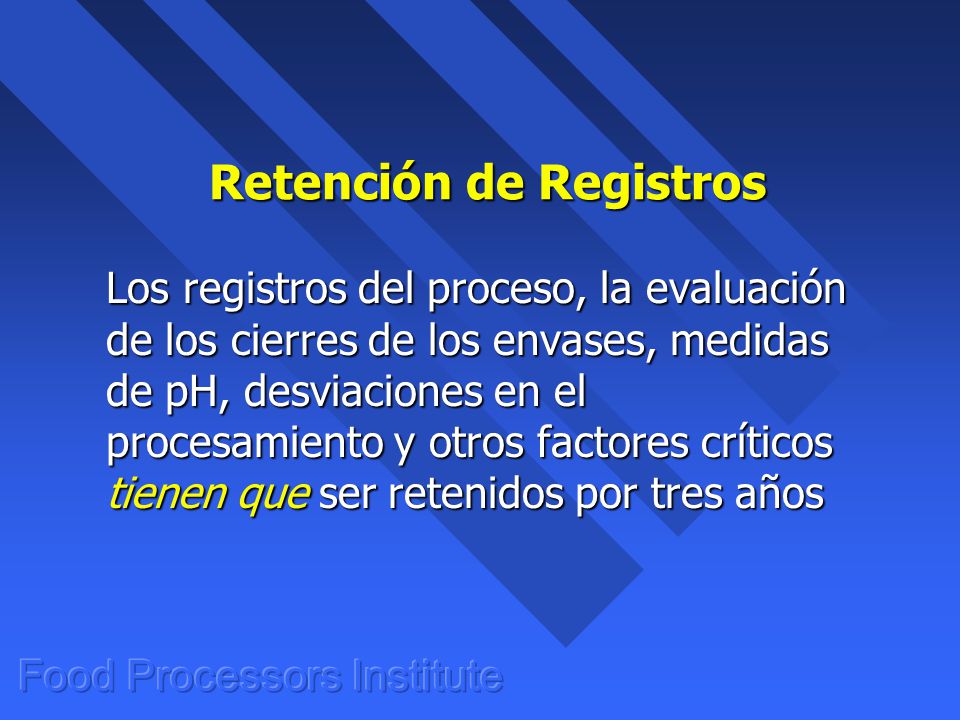 Retención de Registros

Los registros del proceso, la evaluación de los cierres de los envases, medidas de pH, desviaciones en el procesamiento y otros factores críticos tienen que ser retenidos por tres años

Food Processors Institute